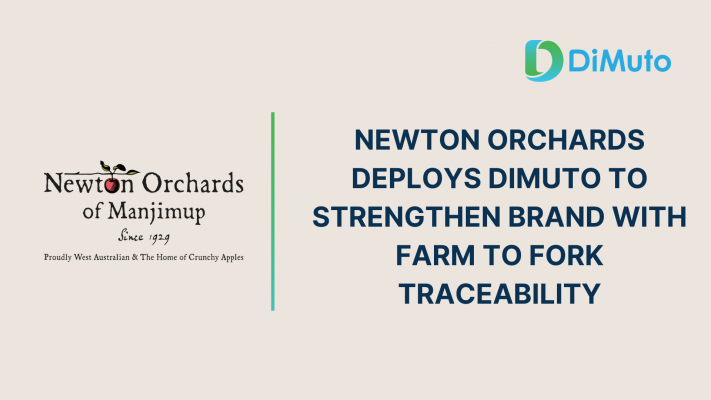 DiMuto

Newton Orchards
of Manjimup
Since 1929
Proudly West Australian & The Home of Crunchy Apples

NEWTON ORCHARDS DEPLOYS DIMUTO TO STRENGTHEN BRAND WITH FARM TO FORK TRACEABILITY